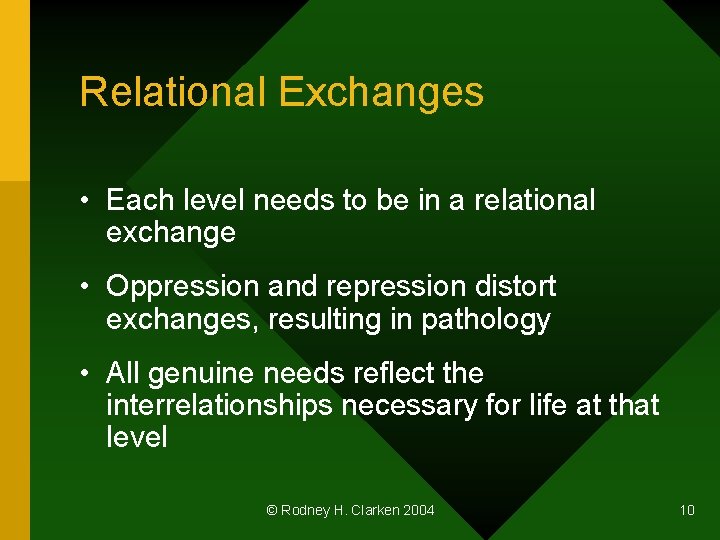 Relational Exchanges

• Each level needs to be in a relational exchange

• Oppression and repression distort exchanges, resulting in pathology

• All genuine needs reflect the interrelationships necessary for life at that level

© Rodney H. Clarken 2004

10